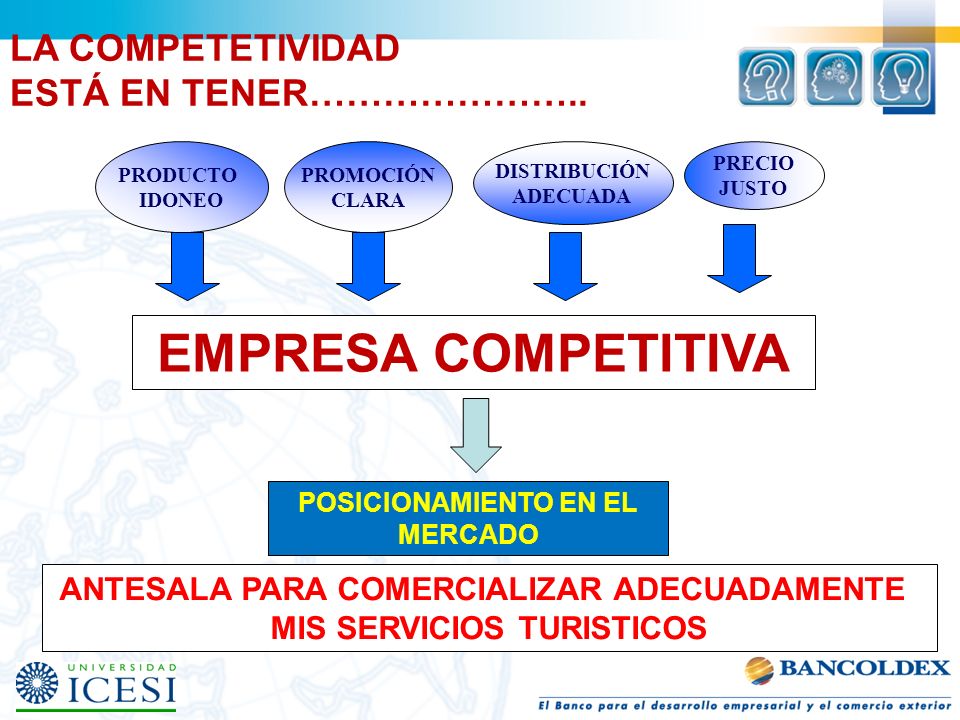 LA COMPETETIVIDAD
ESTÁ EN TENER…………………..

PRODUCTO IDONEO

PROMOCIÓN CLARA

DISTRIBUCIÓN ADECUADA

PRECIO JUSTO

EMPRESA COMPETITIVA

POSICIONAMIENTO EN EL MERCADO

ANTESALA PARA COMERCIALIZAR ADECUADAMENTE MIS SERVICIOS TURISTICOS

UNIVERSIDAD ICESI

BANCOLDEX

El Banco para el desarrollo empresarial y el comercio exterior